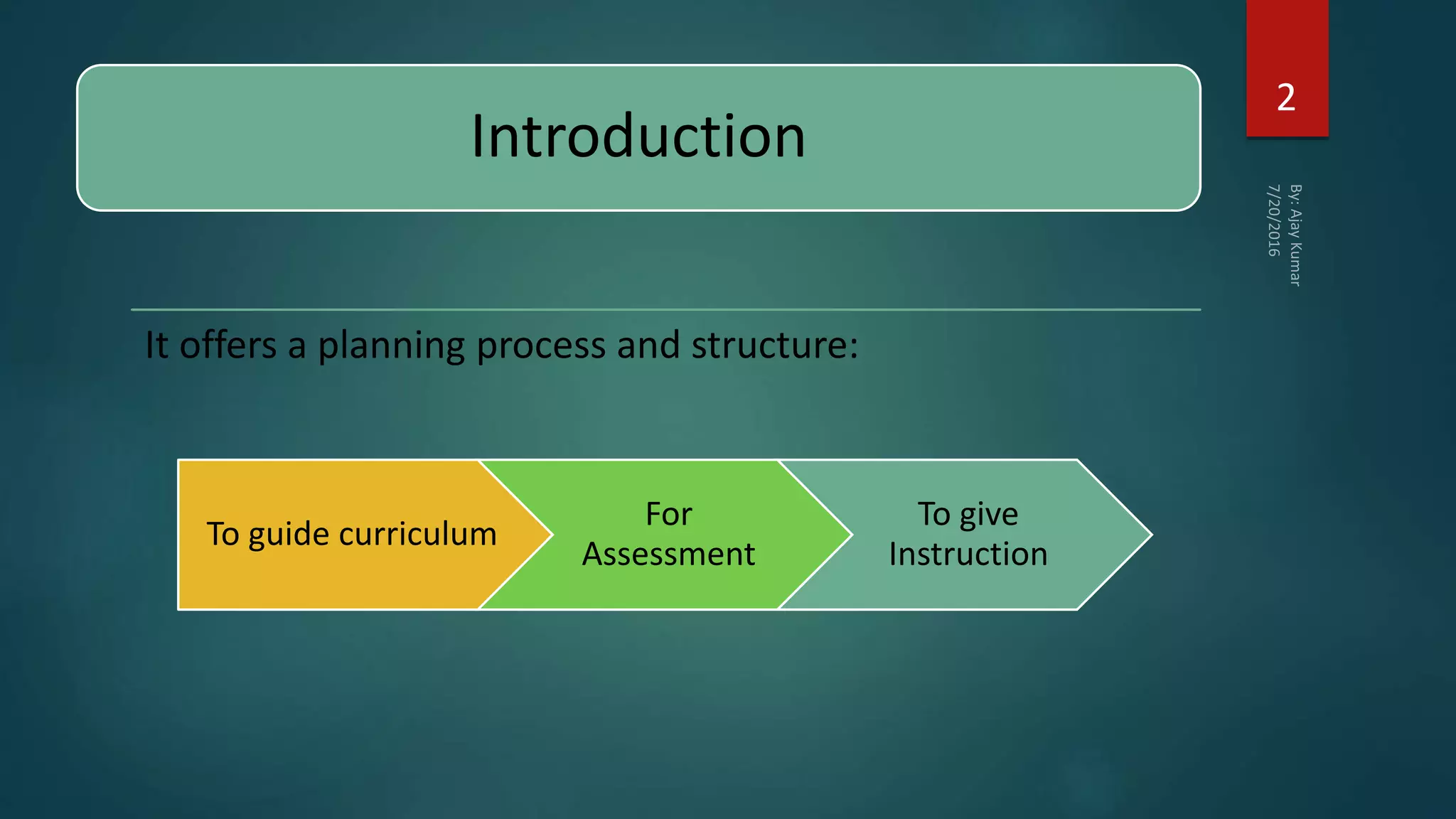 Introduction

2

By: Ajay Kumar
7/20/2016

It offers a planning process and structure:

To guide curriculum

For Assessment

To give Instruction